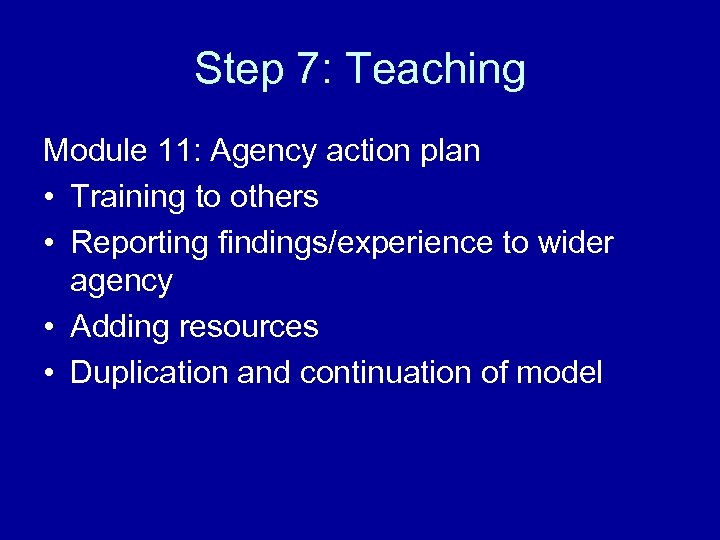 Step 7: Teaching

Module 11: Agency action plan

• Training to others
• Reporting findings/experience to wider agency
• Adding resources
• Duplication and continuation of model